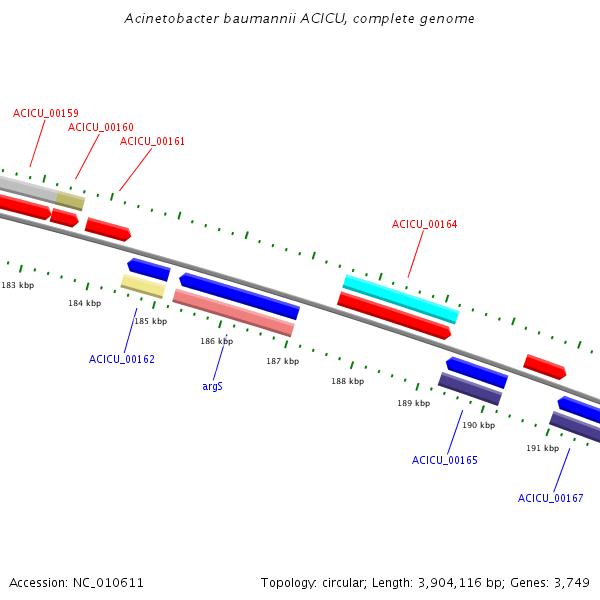 Acinetobacter baumannii ACICU, complete genome

ACICU_00159
ACICU_00160
ACICU_00161
ACICU_00164

183 kbp
184 kbp
185 kbp
186 kbp
187 kbp
188 kbp
189 kbp
190 kbp
191 kbp

ACICU_00162
argS
ACICU_00165
ACICU_00167

Accession: NC_010611

Topology: circular; Length: 3,904,116 bp; Genes: 3,749